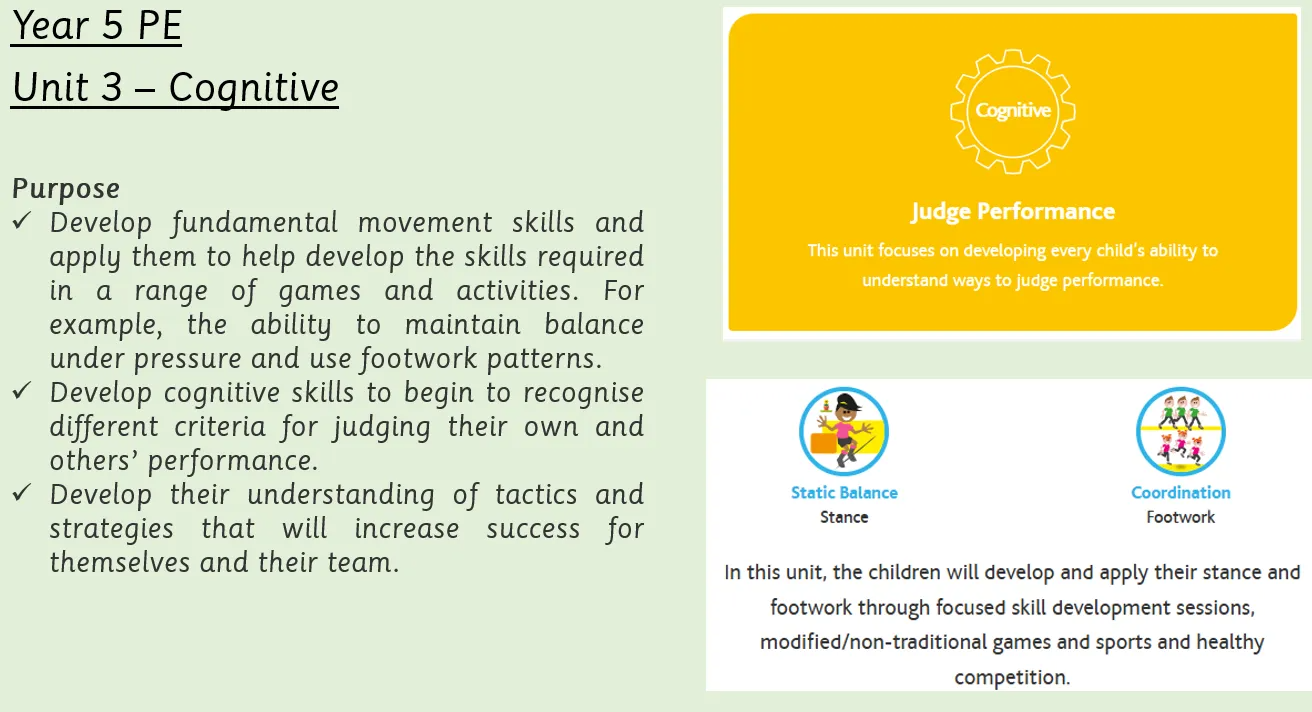 Year 5 PE

Unit 3 – Cognitive

Purpose

✓ Develop fundamental movement skills and apply them to help develop the skills required in a range of games and activities. For example, the ability to maintain balance under pressure and use footwork patterns.

✓ Develop cognitive skills to begin to recognise different criteria for judging their own and others' performance.

✓ Develop their understanding of tactics and strategies that will increase success for themselves and their team.

Cognitive

Judge Performance

This unit focuses on developing every child's ability to understand ways to judge performance.

Static Balance
Stance

Coordination
Footwork

In this unit, the children will develop and apply their stance and footwork through focused skill development sessions, modified/non-traditional games and sports and healthy competition.